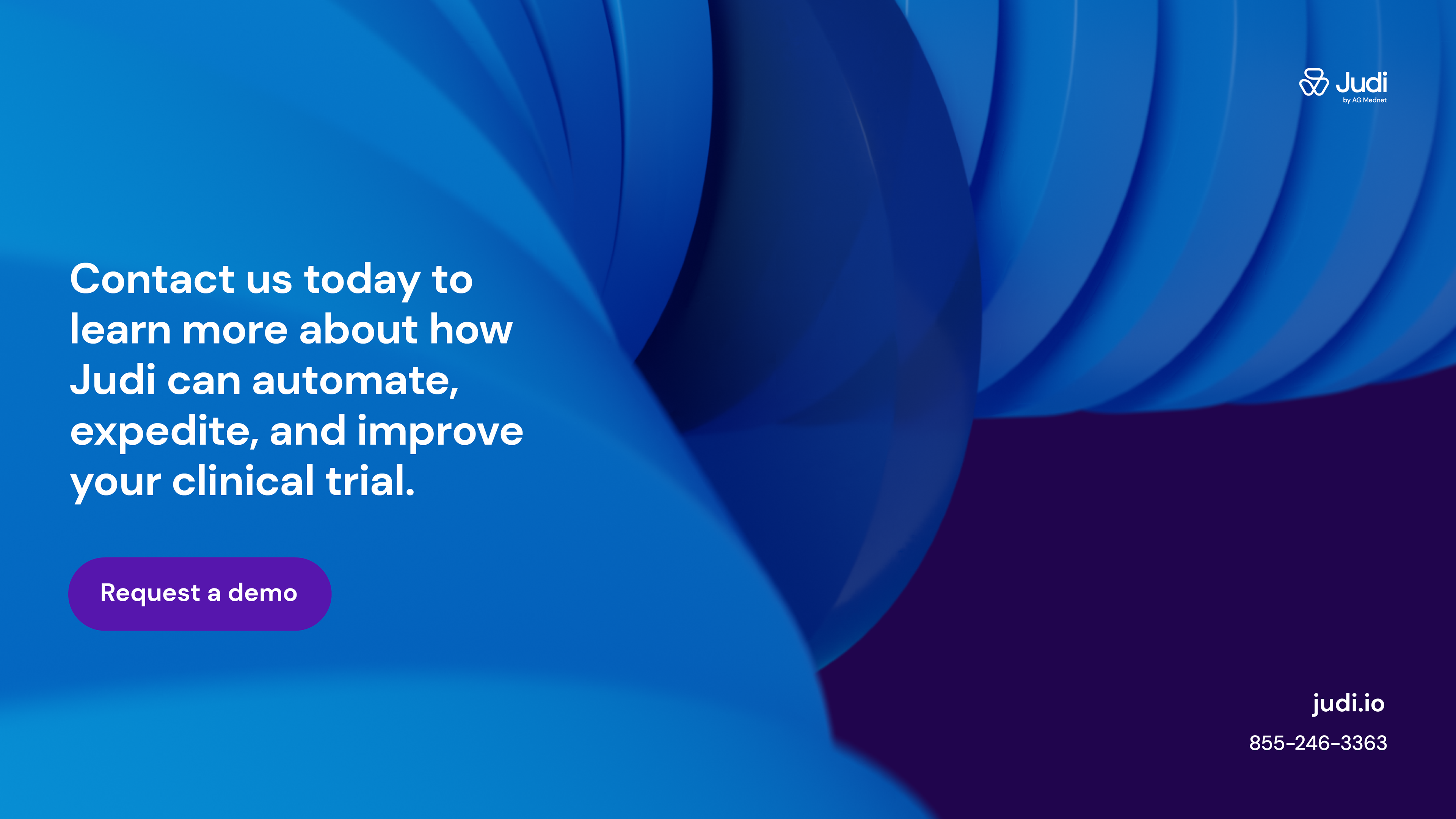 Judi
by AG Mednet

Contact us today to learn more about how Judi can automate, expedite, and improve your clinical trial.

Request a demo

judi.io

855-246-3363